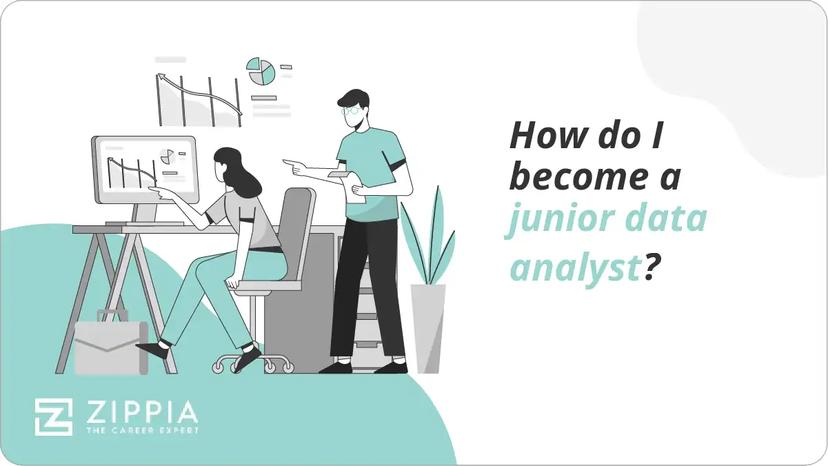 How do I become a junior data analyst?

ZIPPIA
THE CAREER EXPERT